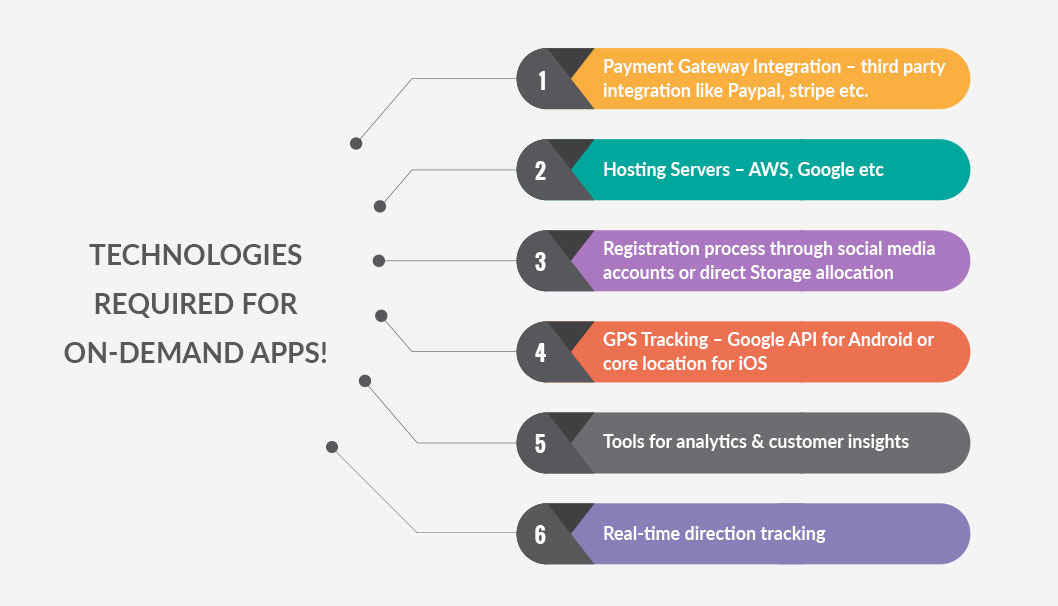 TECHNOLOGIES REQUIRED FOR ON-DEMAND APPS!

1 Payment Gateway Integration – third party integration like Paypal, stripe etc.

2 Hosting Servers – AWS, Google etc

3 Registration process through social media accounts or direct Storage allocation

4 GPS Tracking – Google API for Android or core location for iOS

5 Tools for analytics & customer insights

6 Real-time direction tracking